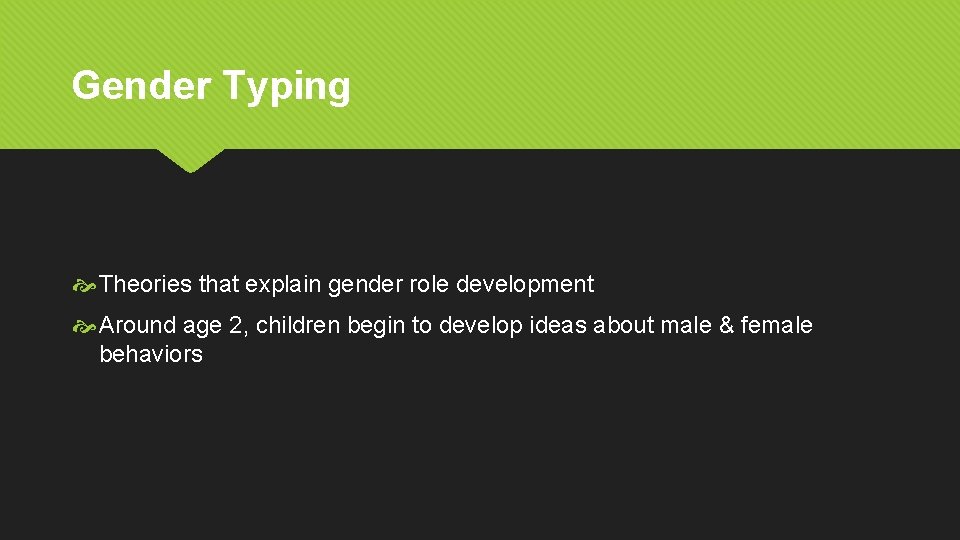 Gender Typing

Theories that explain gender role development

Around age 2, children begin to develop ideas about male & female behaviors